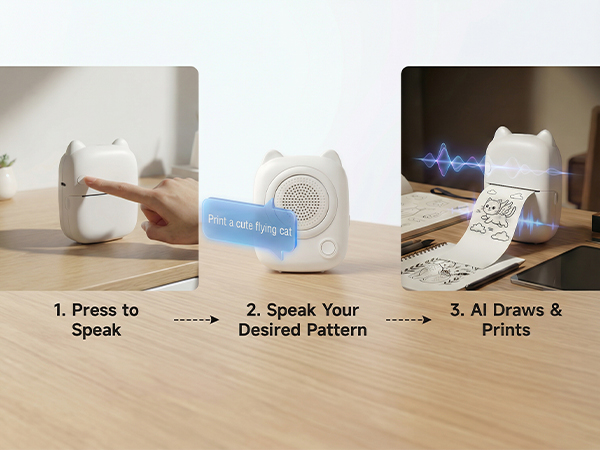 Print a cute flying cat

1. Press to Speak

2. Speak Your Desired Pattern

3. AI Draws & Prints